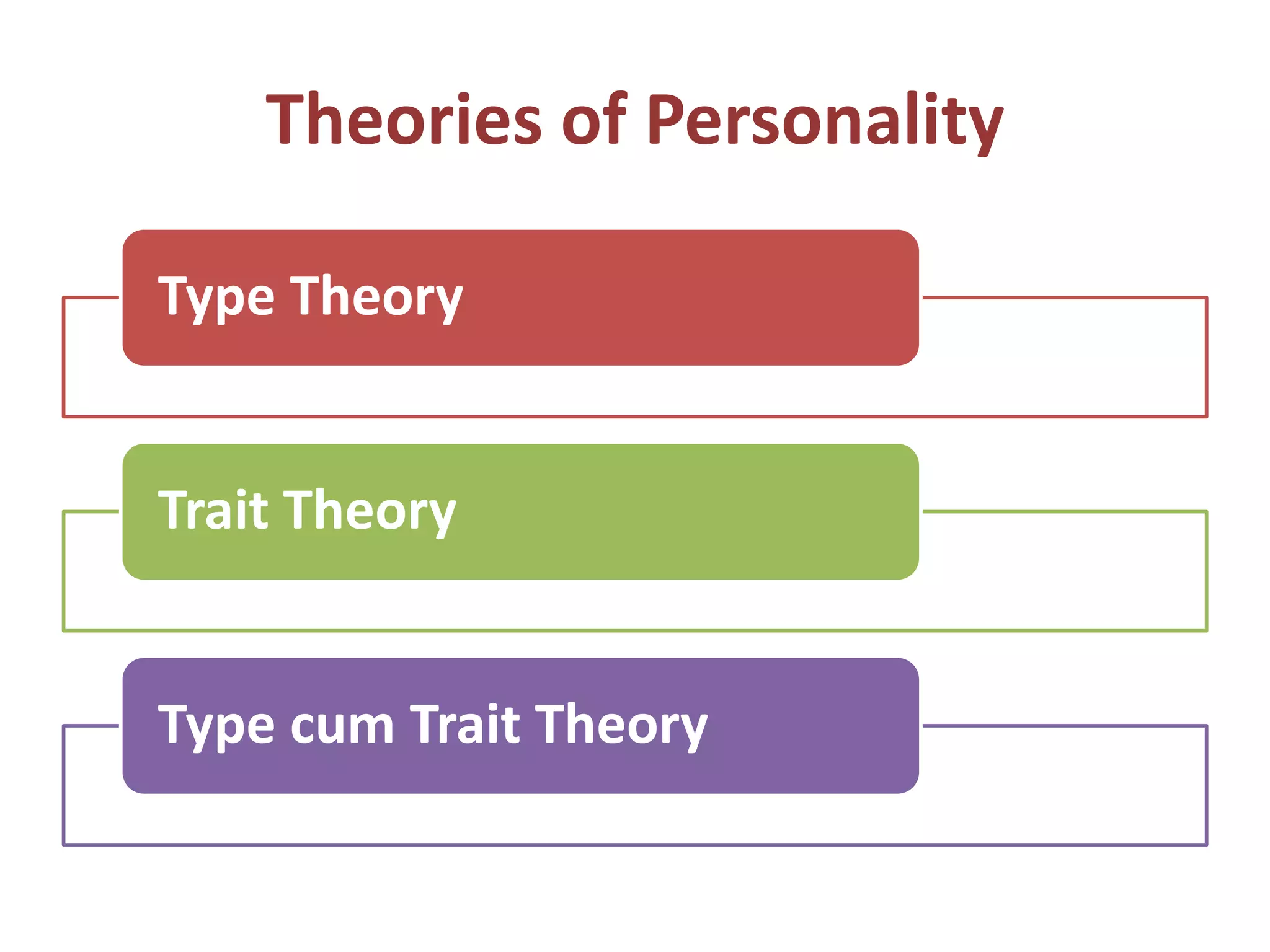 Theories of Personality

Type Theory

Trait Theory

Type cum Trait Theory